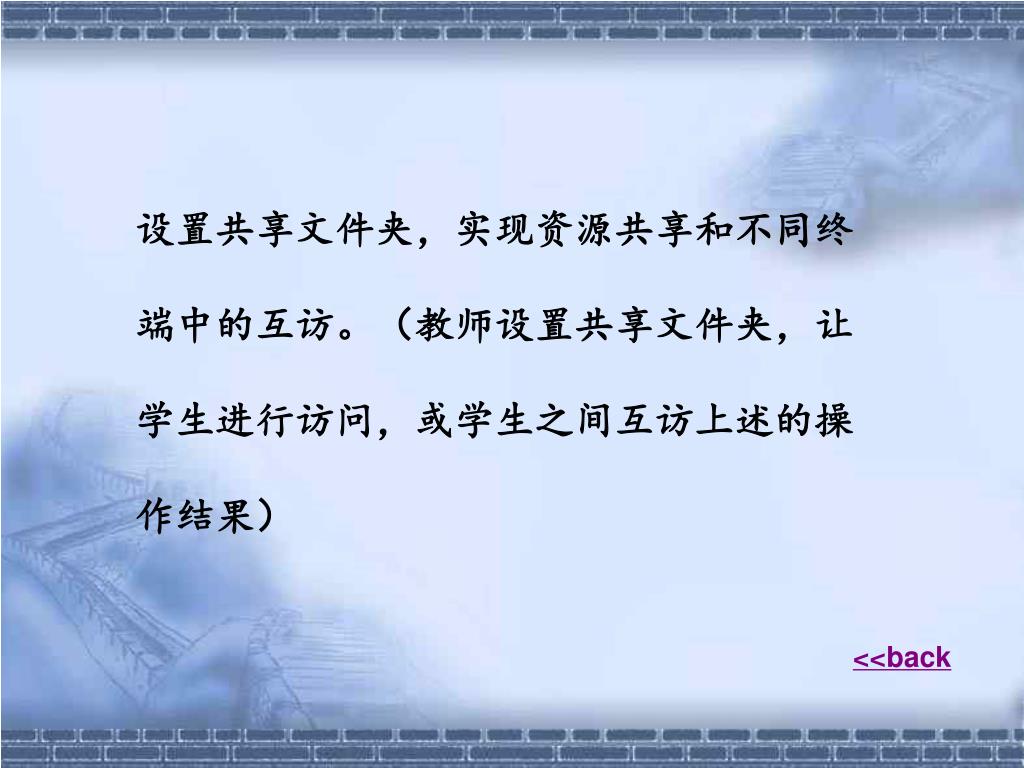 设置共享文件夹，实现资源共享和不同终端中的互访。（教师设置共享文件夹，让学生进行访问，或学生之间互访上述的操作结果）

<<back